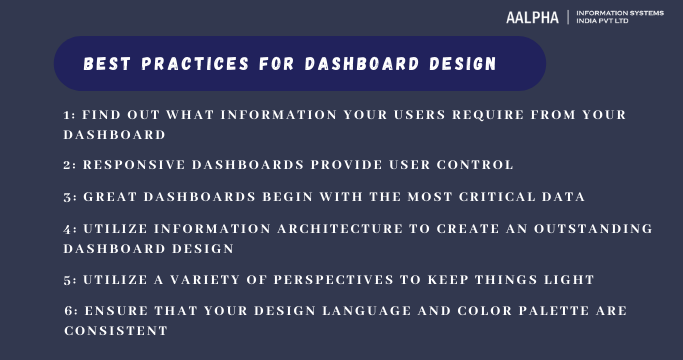 AALPHA | INFORMATION SYSTEMS INDIA PVT LTD

BEST PRACTICES FOR DASHBOARD DESIGN

1: FIND OUT WHAT INFORMATION YOUR USERS REQUIRE FROM YOUR DASHBOARD

2: RESPONSIVE DASHBOARDS PROVIDE USER CONTROL

3: GREAT DASHBOARDS BEGIN WITH THE MOST CRITICAL DATA

4: UTILIZE INFORMATION ARCHITECTURE TO CREATE AN OUTSTANDING DASHBOARD DESIGN

5: UTILIZE A VARIETY OF PERSPECTIVES TO KEEP THINGS LIGHT

6: ENSURE THAT YOUR DESIGN LANGUAGE AND COLOR PALETTE ARE CONSISTENT